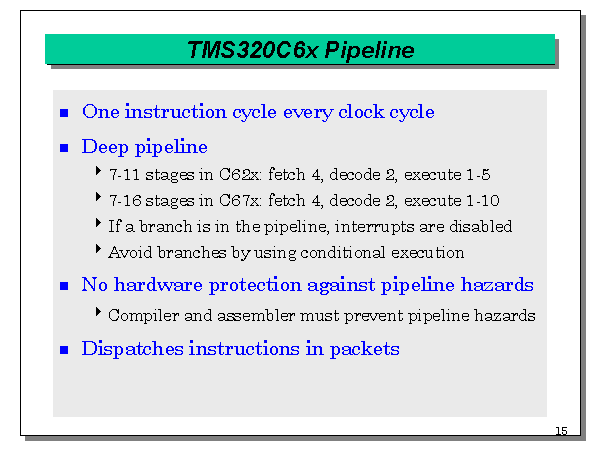 TMS320C6x Pipeline

- One instruction cycle every clock cycle
- Deep pipeline
  - 7-11 stages in C62x: fetch 4, decode 2, execute 1-5
  - 7-16 stages in C67x: fetch 4, decode 2, execute 1-10
  - If a branch is in the pipeline, interrupts are disabled
  - Avoid branches by using conditional execution
- No hardware protection against pipeline hazards
  - Compiler and assembler must prevent pipeline hazards
- Dispatches instructions in packets

15